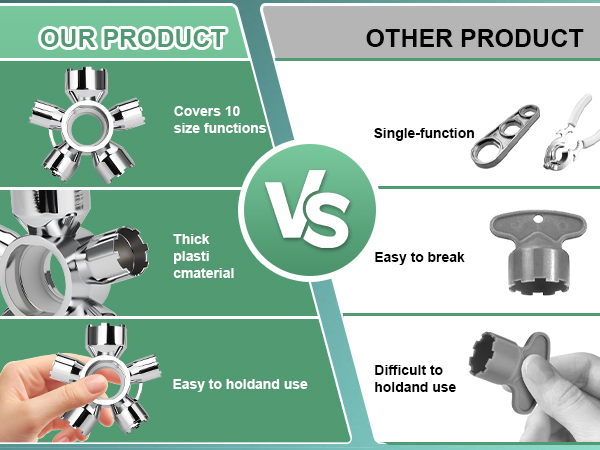 OUR PRODUCT

Covers 10 size functions

Thick plasti cmaterial

Easy to holdand use

VS

OTHER PRODUCT

Single-function

Easy to break

Difficult to holdand use